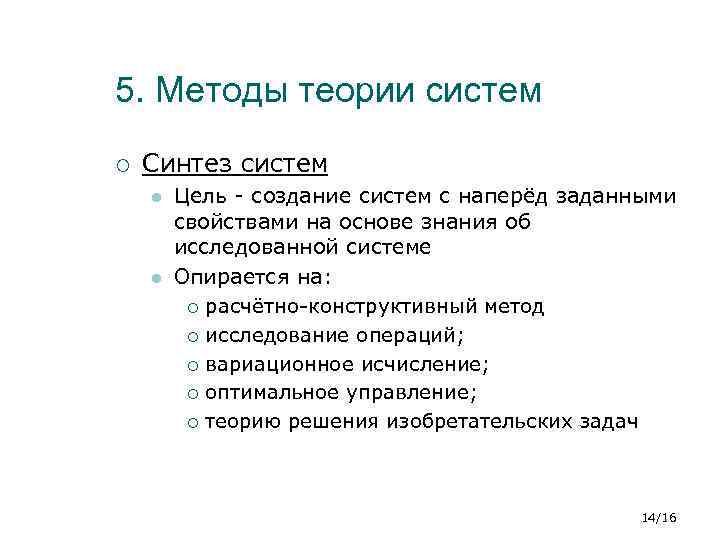 5. Методы теории систем

Синтез систем

Цель - создание систем с наперёд заданными свойствами на основе знания об исследованной системе

Опирается на:

расчётно-конструктивный метод

исследование операций;

вариационное исчисление;

оптимальное управление;

теорию решения изобретательских задач

14/16